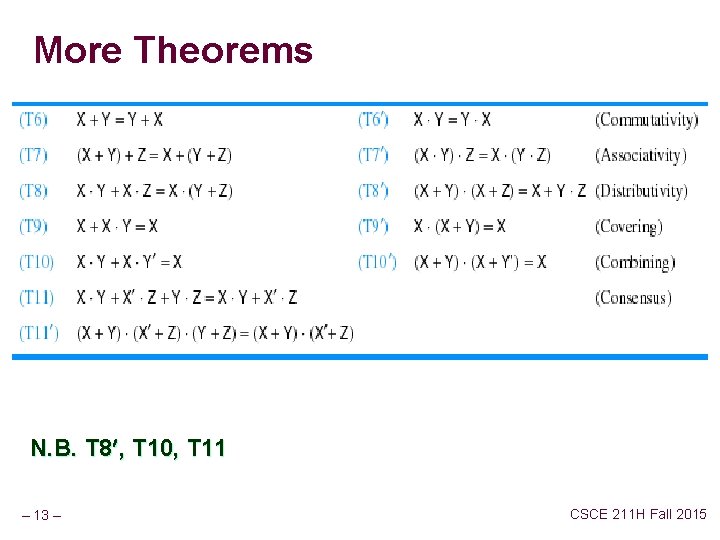 More Theorems

| | | | | |
|---|---|---|---|---|
| (T6) | $X + Y = Y + X$ | (T6′) | $X \cdot Y = Y \cdot X$ | (Commutativity) |
| (T7) | $(X + Y) + Z = X + (Y + Z)$ | (T7′) | $(X \cdot Y) \cdot Z = X \cdot (Y \cdot Z)$ | (Associativity) |
| (T8) | $X \cdot Y + X \cdot Z = X \cdot (Y + Z)$ | (T8′) | $(X + Y) \cdot (X + Z) = X + Y \cdot Z$ | (Distributivity) |
| (T9) | $X + X \cdot Y = X$ | (T9′) | $X \cdot (X + Y) = X$ | (Covering) |
| (T10) | $X \cdot Y + X \cdot Y' = X$ | (T10′) | $(X + Y) \cdot (X + Y') = X$ | (Combining) |
| (T11) | $X \cdot Y + X' \cdot Z + Y \cdot Z = X \cdot Y + X' \cdot Z$ | | | (Consensus) |
| (T11′) | $(X + Y) \cdot (X' + Z) \cdot (Y + Z) = (X + Y) \cdot (X' + Z)$ | | | |

N.B. T8′, T10, T11

– 13 –

CSCE 211H Fall 2015